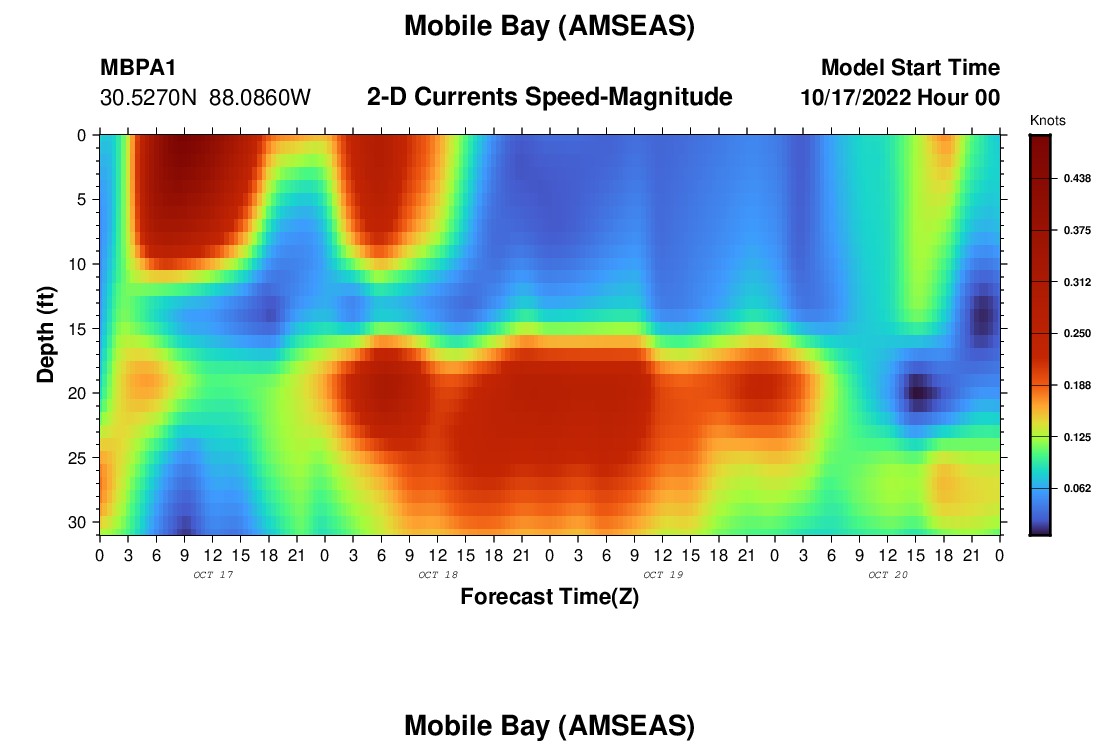 Mobile Bay (AMSEAS)

MBPA1
30.5270N 88.0860W

2-D Currents Speed-Magnitude

Model Start Time
10/17/2022 Hour 00

Knots
0.438
0.375
0.312
0.250
0.188
0.125
0.062

Depth (ft)
0
5
10
15
20
25
30

0 3 6 9 12 15 18 21 0 3 6 9 12 15 18 21 0 3 6 9 12 15 18 21 0 3 6 9 12 15 18 21 0
OCT 17
OCT 18
OCT 19
OCT 20

Forecast Time(Z)

Mobile Bay (AMSEAS)